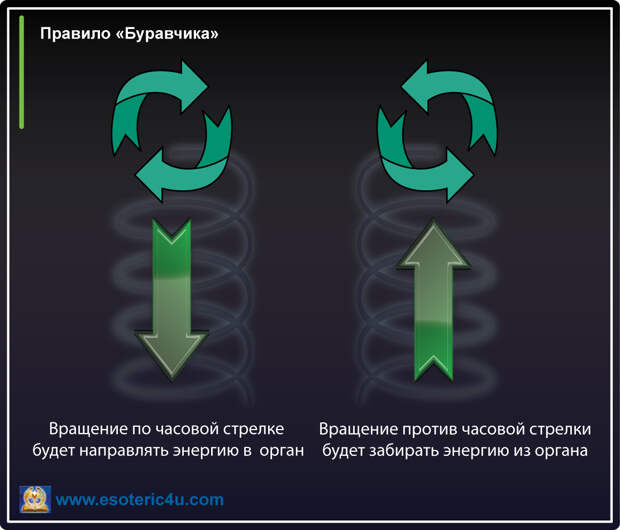 Правило «Буравчика»

Вращение по часовой стрелке будет направлять энергию в орган

Вращение против часовой стрелки будет забирать энергию из органа

www.esoteric4u.com